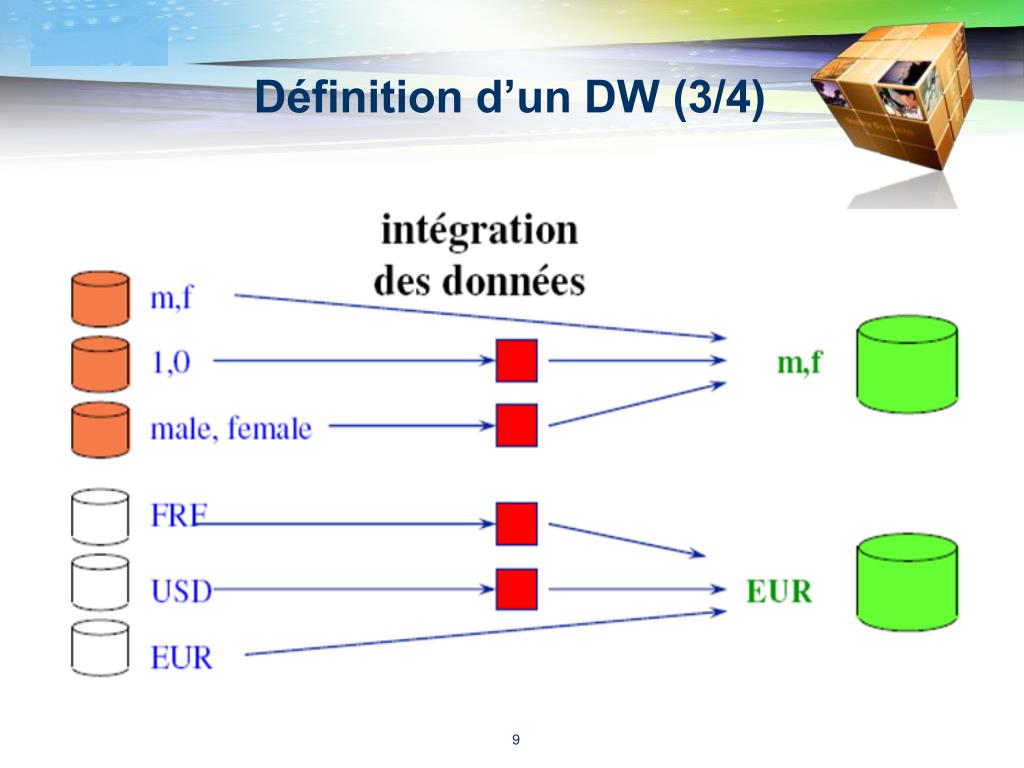 Définition d’un DW (3/4)

intégration
des données

m,f

1,0

male, female

m,f

FRF

USD

EUR

EUR

9